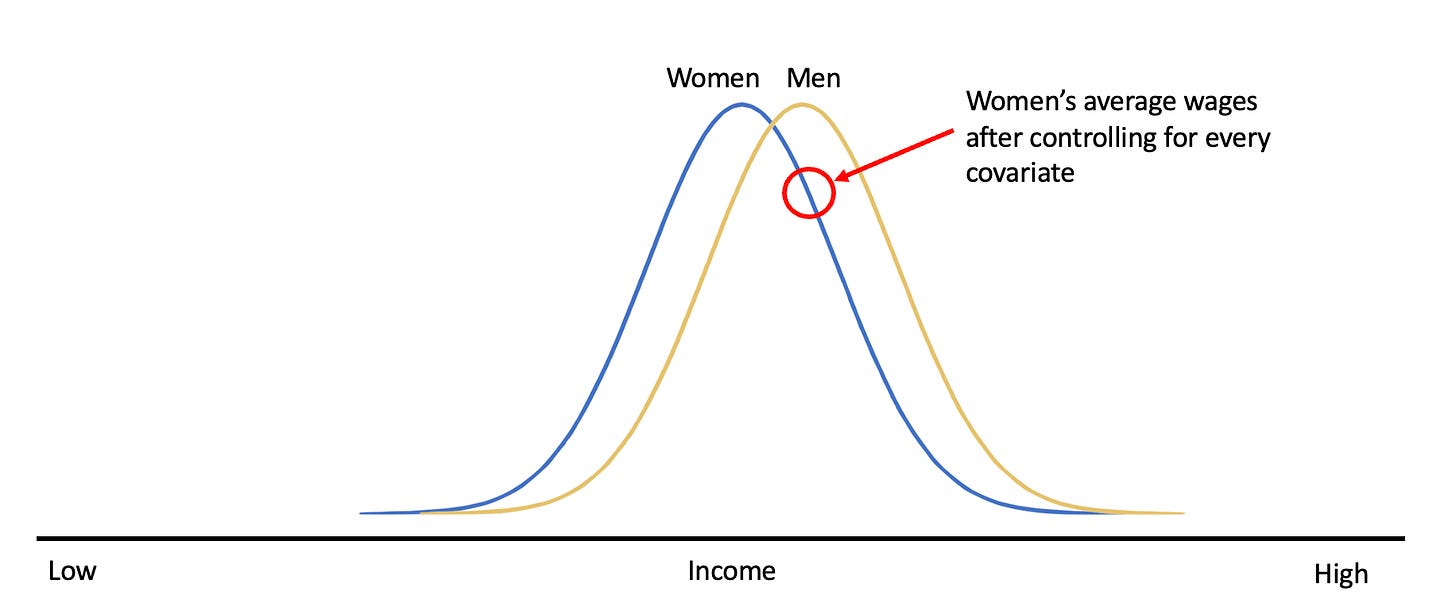 Women Men

Women's average wages after controlling for every covariate

Low

Income

High